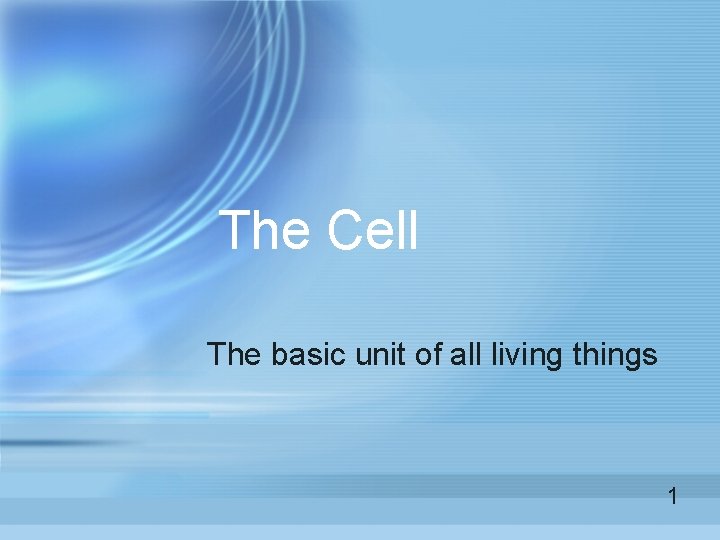 The Cell

The basic unit of all living things

1